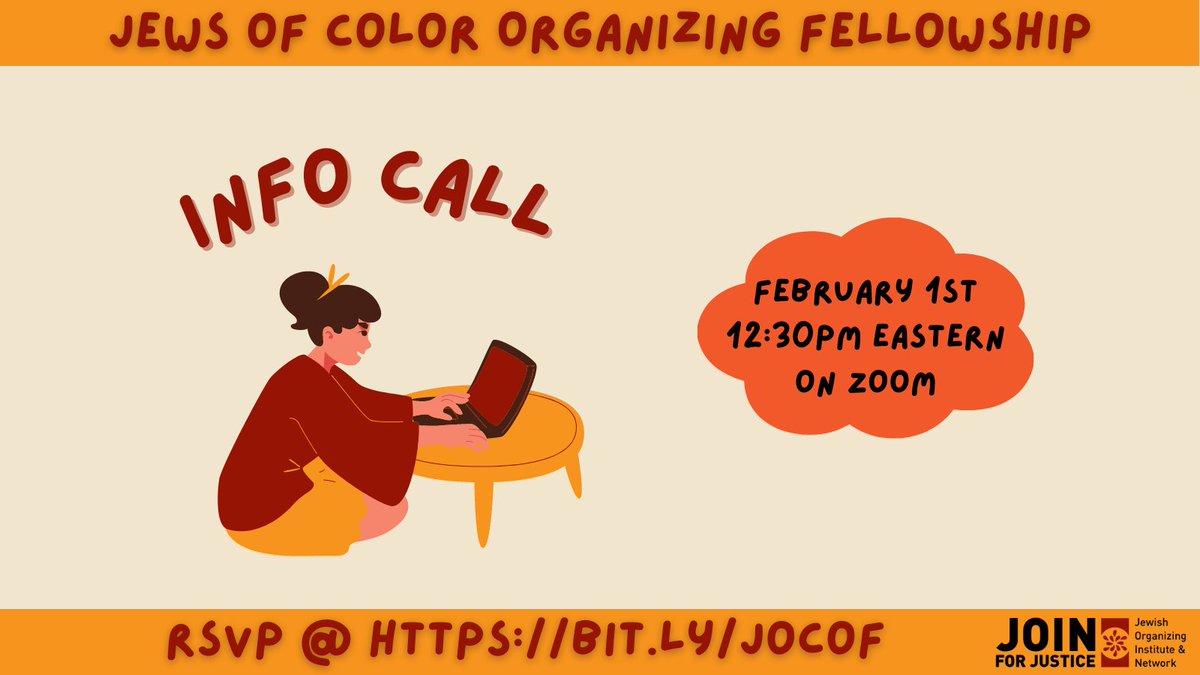 JEWS OF COLOR ORGANIZING FELLOWSHIP

INFO CALL

FEBRUARY 1ST
12:30PM EASTERN
ON ZOOM

RSVP @ HTTPS://BIT.LY/JOCOF

JOIN FOR JUSTICE Jewish Organizing Institute & Network